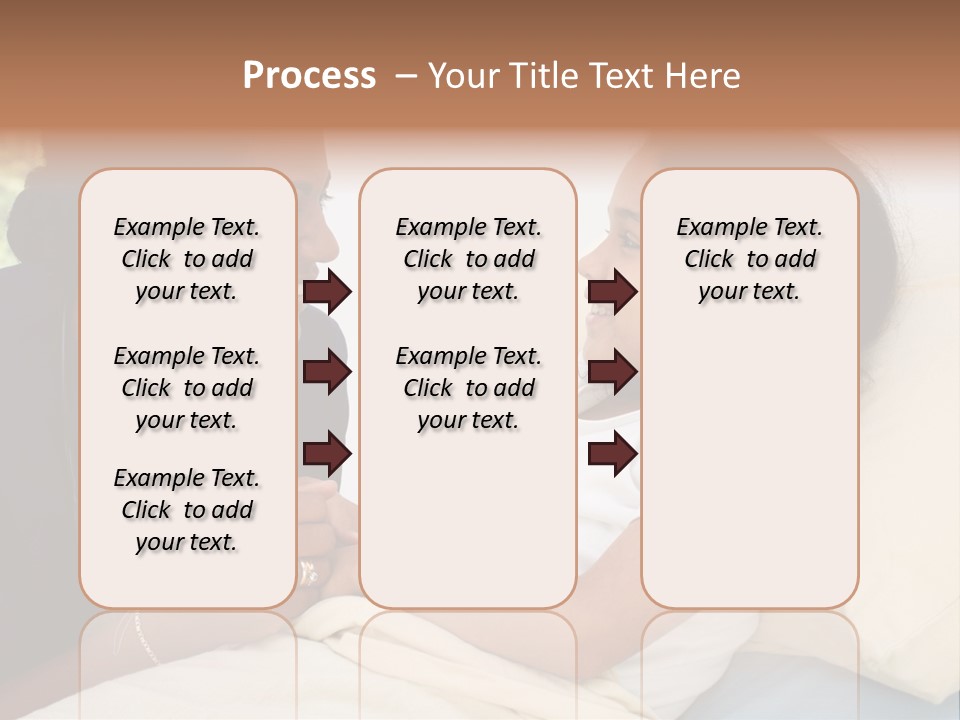 Process – Your Title Text Here

Example Text. Click to add your text.

Example Text. Click to add your text.

Example Text. Click to add your text.

Example Text. Click to add your text.

Example Text. Click to add your text.

Example Text. Click to add your text.